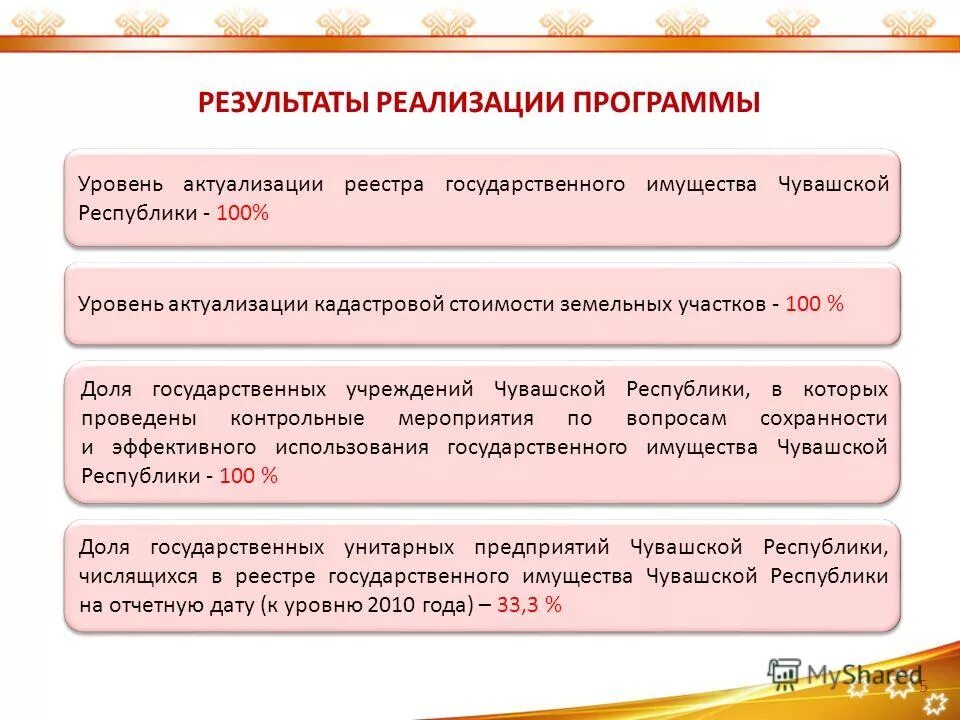 РЕЗУЛЬТАТЫ РЕАЛИЗАЦИИ ПРОГРАММЫ

Уровень актуализации реестра государственного имущества Чувашской Республики - 100%

Уровень актуализации кадастровой стоимости земельных участков - 100 %

Доля государственных учреждений Чувашской Республики, в которых проведены контрольные мероприятия по вопросам сохранности и эффективного использования государственного имущества Чувашской Республики - 100 %

Доля государственных унитарных предприятий Чувашской Республики, числящихся в реестре государственного имущества Чувашской Республики на отчетную дату (к уровню 2010 года) – 33,3 %

MyShared

5